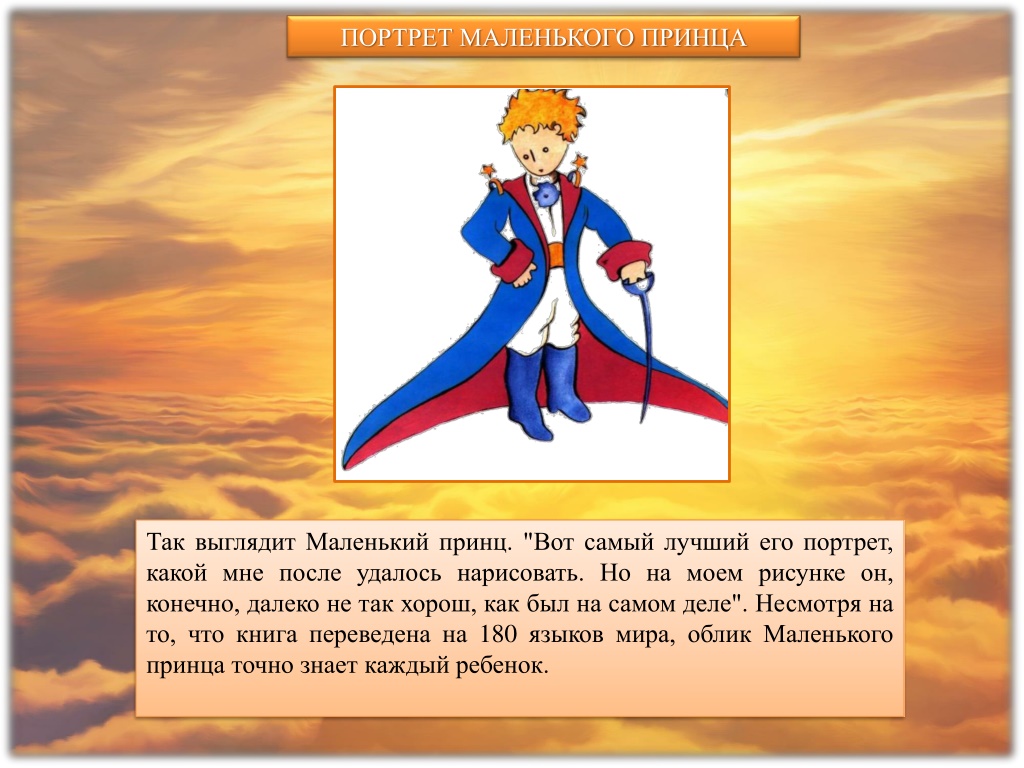 ПОРТРЕТ МАЛЕНЬКОГО ПРИНЦА

Так выглядит Маленький принц. "Вот самый лучший его портрет, какой мне после удалось нарисовать. Но на моем рисунке он, конечно, далеко не так хорош, как был на самом деле". Несмотря на то, что книга переведена на 180 языков мира, облик Маленького принца точно знает каждый ребенок.